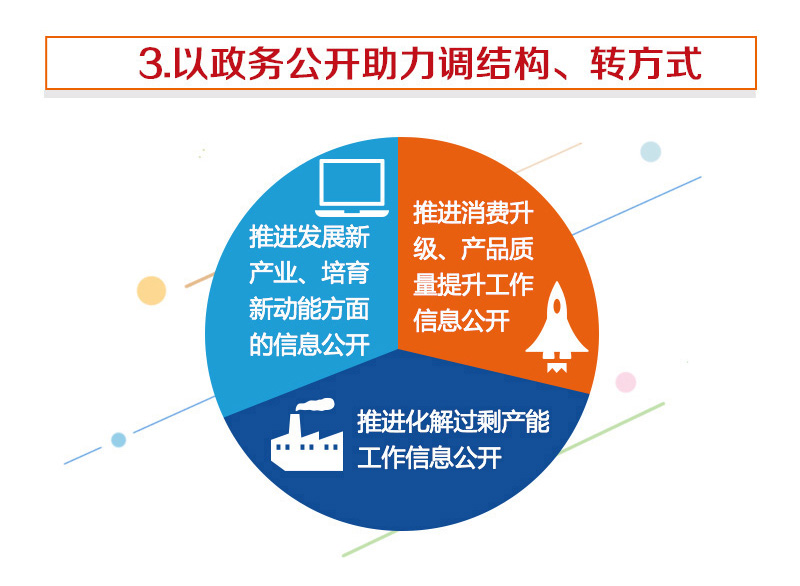 3.以政务公开助力调结构、转方式

推进发展新产业、培育新动能方面的信息公开

推进消费升级、产品质量提升工作信息公开

推进化解过剩产能工作信息公开